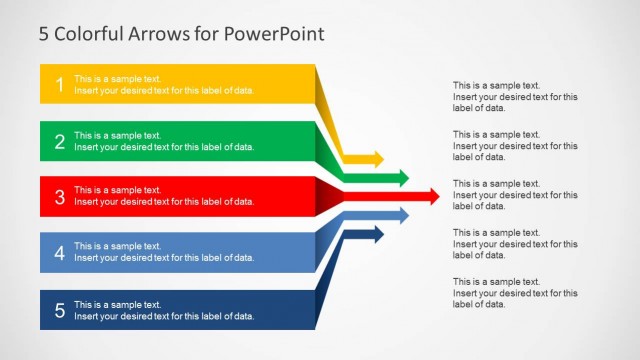 5 Colorful Arrows for PowerPoint

1 This is a sample text.
Insert your desired text for this label of data.

2 This is a sample text.
Insert your desired text for this label of data.

3 This is a sample text.
Insert your desired text for this label of data.

4 This is a sample text.
Insert your desired text for this label of data.

5 This is a sample text.
Insert your desired text for this label of data.

This is a sample text.
Insert your desired text for this label of data.

This is a sample text.
Insert your desired text for this label of data.

This is a sample text.
Insert your desired text for this label of data.

This is a sample text.
Insert your desired text for this label of data.

This is a sample text.
Insert your desired text for this label of data.